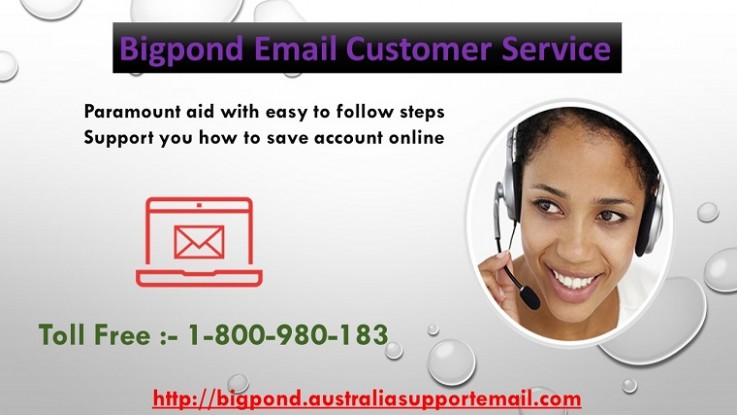 Bigpond Email Customer Service

Paramount aid with easy to follow steps
Support you how to save account online

Toll Free :- 1-800-980-183

http://bigpond.australiasupportemail.com